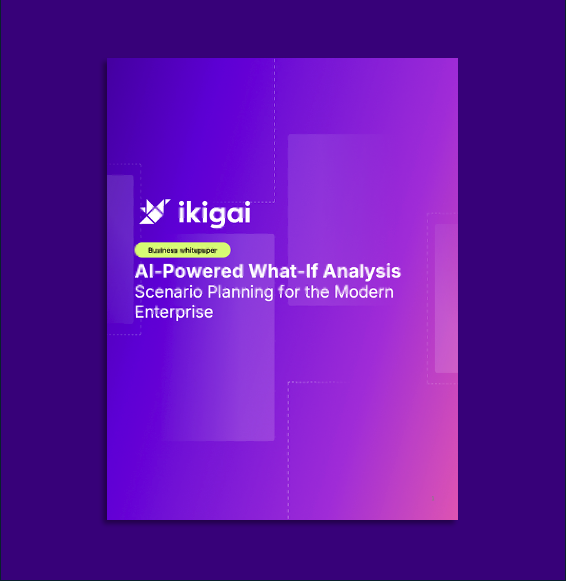 ikigai

Business whitepaper

AI-Powered What-If Analysis
Scenario Planning for the Modern Enterprise